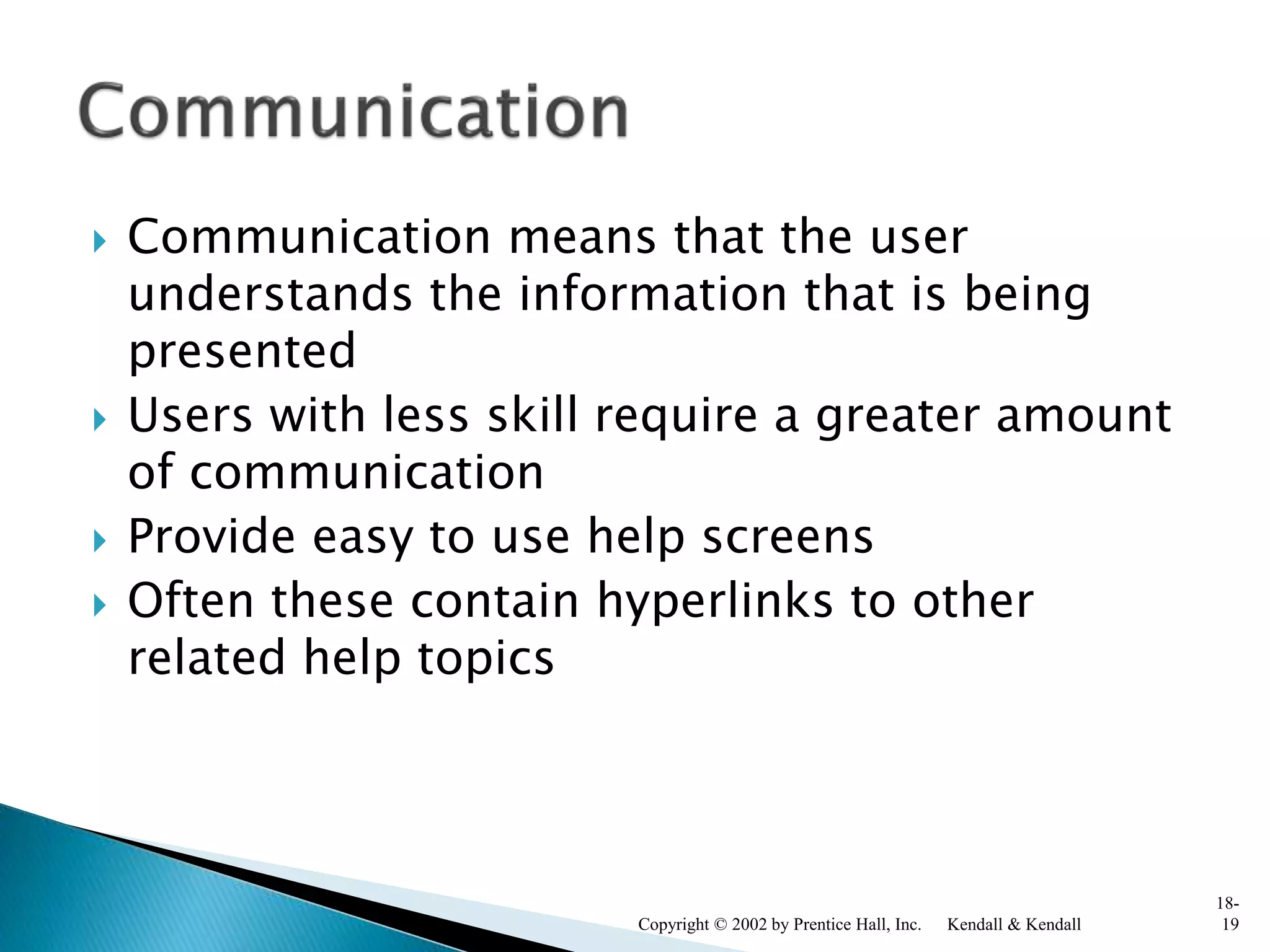 Communication

Communication means that the user understands the information that is being presented

Users with less skill require a greater amount of communication

Provide easy to use help screens

Often these contain hyperlinks to other related help topics

Copyright © 2002 by Prentice Hall, Inc. Kendall & Kendall

18-19